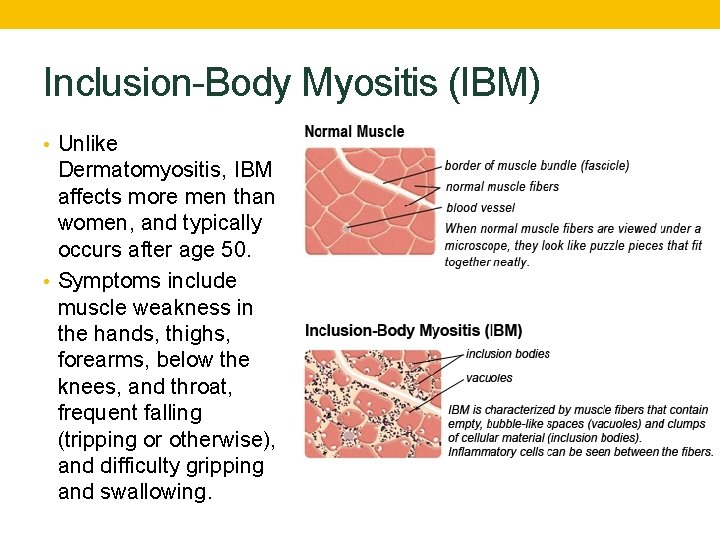 Inclusion-Body Myositis (IBM)

• Unlike Dermatomyositis, IBM affects more men than women, and typically occurs after age 50.
• Symptoms include muscle weakness in the hands, thighs, forearms, below the knees, and throat, frequent falling (tripping or otherwise), and difficulty gripping and swallowing.

Normal Muscle

border of muscle bundle (fascicle)
normal muscle fibers
blood vessel

When normal muscle fibers are viewed under a microscope, they look like puzzle pieces that fit together neatly.

Inclusion-Body Myositis (IBM)

inclusion bodies
vacuoles

IBM is characterized by muscle fibers that contain empty, bubble-like spaces (vacuoles) and clumps of cellular material (inclusion bodies). Inflammatory cells can be seen between the fibers.